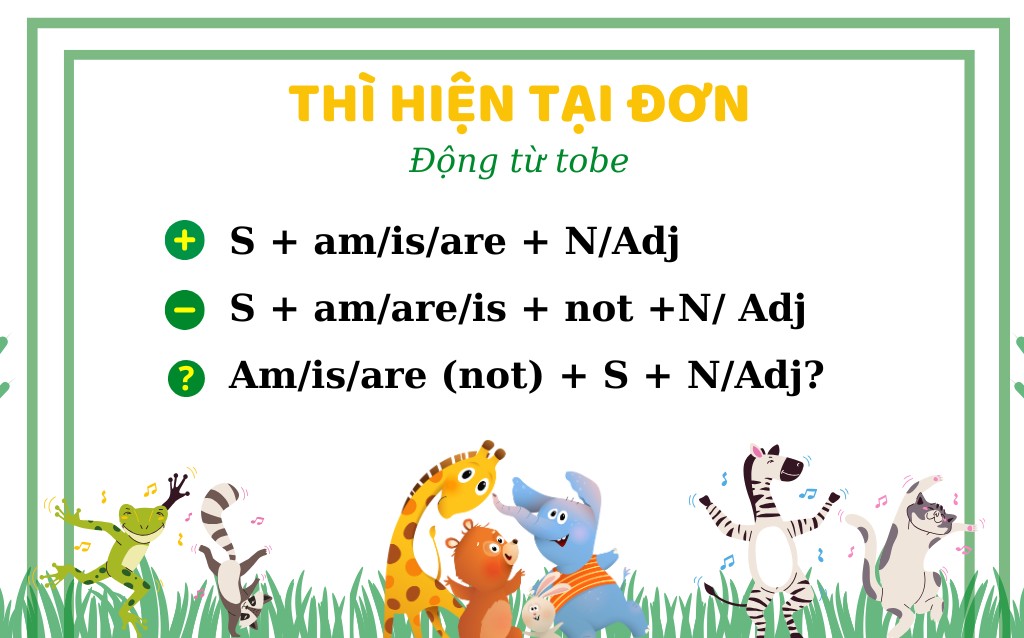 THÌ HIỆN TẠI ĐƠN

Động từ tobe

+ S + am/is/are + N/Adj

− S + am/are/is + not +N/ Adj

? Am/is/are (not) + S + N/Adj?